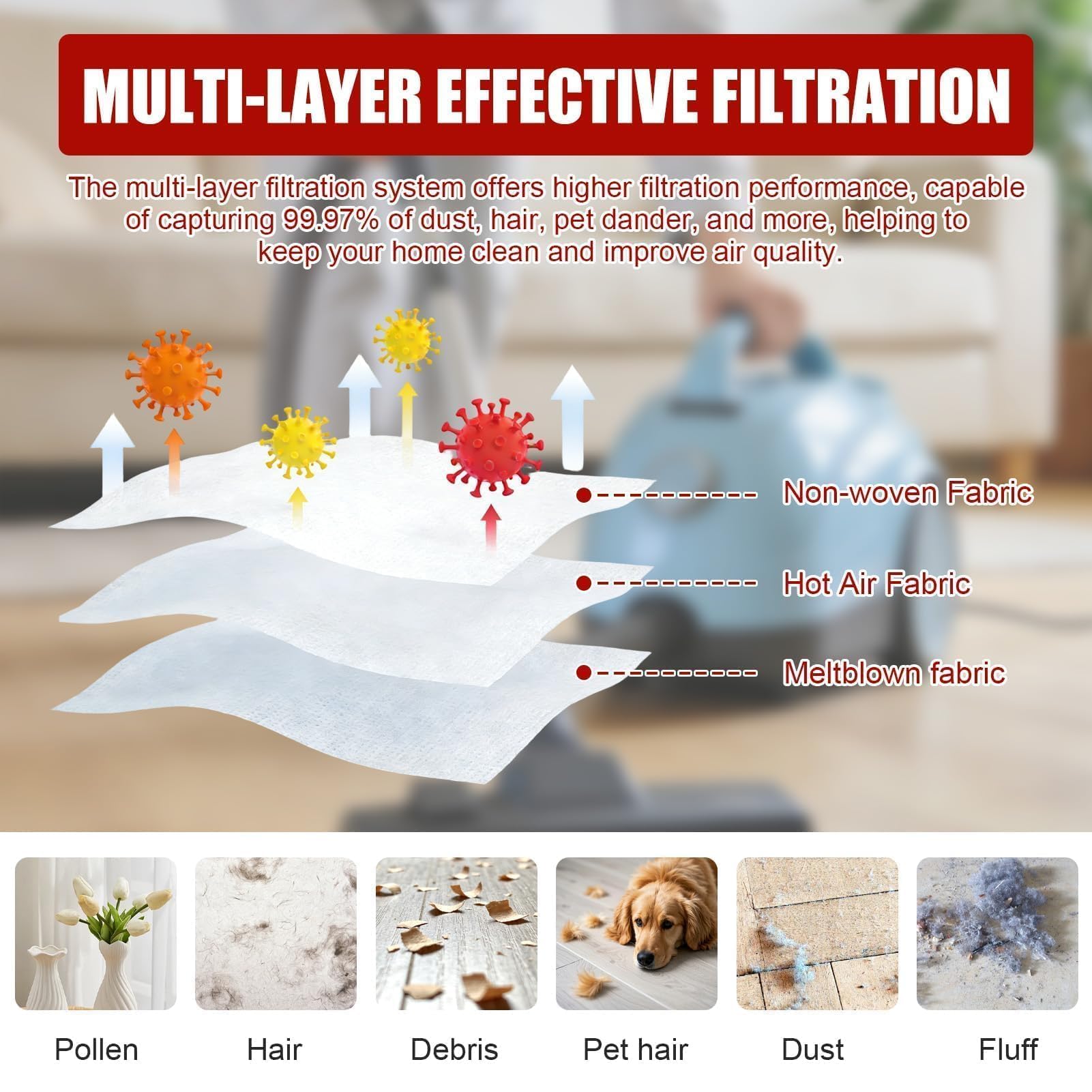 MULTI-LAYER EFFECTIVE FILTRATION

The multi-layer filtration system offers higher filtration performance, capable of capturing 99.97% of dust, hair, pet dander, and more, helping to keep your home clean and improve air quality.

Non-woven Fabric

Hot Air Fabric

Meltblown fabric

Pollen

Hair

Debris

Pet hair

Dust

Fluff